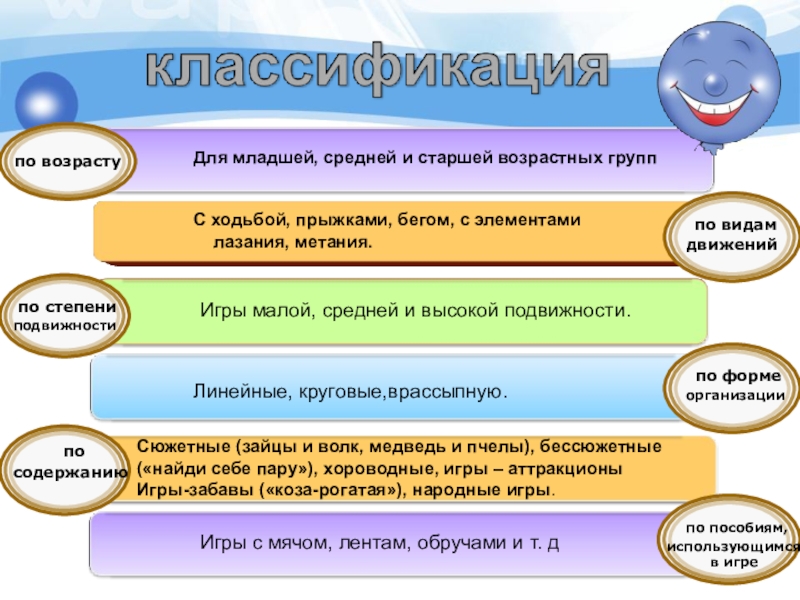 классификация

по возрасту

Для младшей, средней и старшей возрастных групп

С ходьбой, прыжками, бегом, с элементами лазания, метания.

по видам движений

по степени подвижности

Игры малой, средней и высокой подвижности.

Линейные, круговые,врассыпную.

по форме организации

по содержанию

Сюжетные (зайцы и волк, медведь и пчелы), бессюжетные («найди себе пару»), хороводные, игры – аттракционы Игры-забавы («коза-рогатая»), народные игры.

Игры с мячом, лентам, обручами и т. д

по пособиям, использующимся в игре